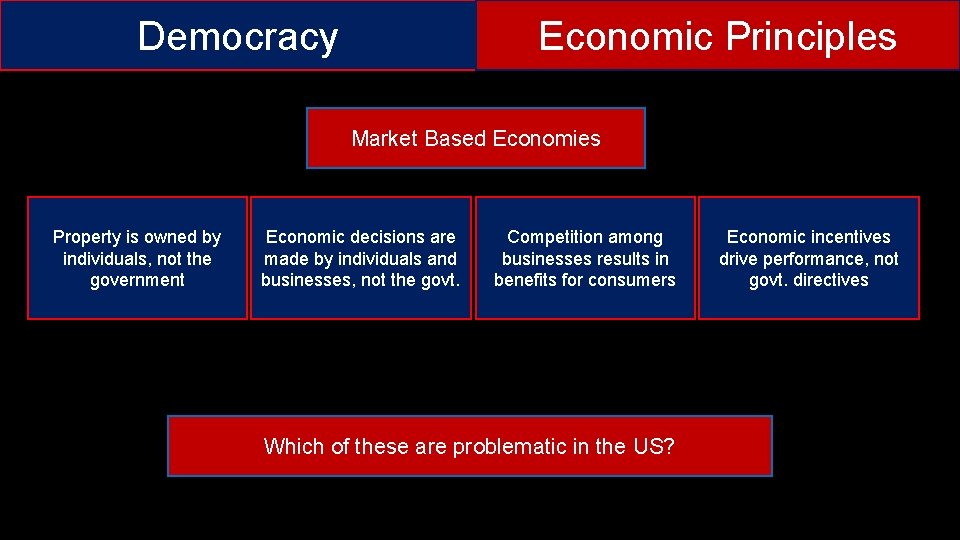 Democracy

Economic Principles

Market Based Economies

Property is owned by individuals, not the government

Economic decisions are made by individuals and businesses, not the govt.

Competition among businesses results in benefits for consumers

Economic incentives drive performance, not govt. directives

Which of these are problematic in the US?